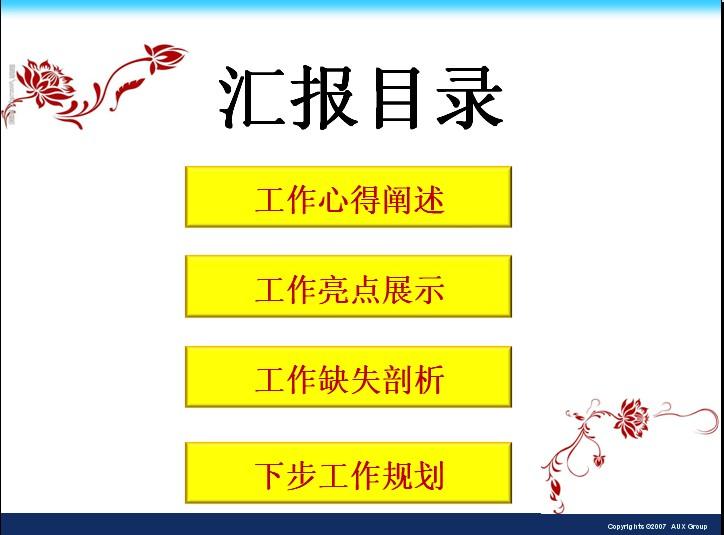 汇报目录

工作心得阐述

工作亮点展示

工作缺失剖析

下步工作规划

Copyrights©2007 AUX Group